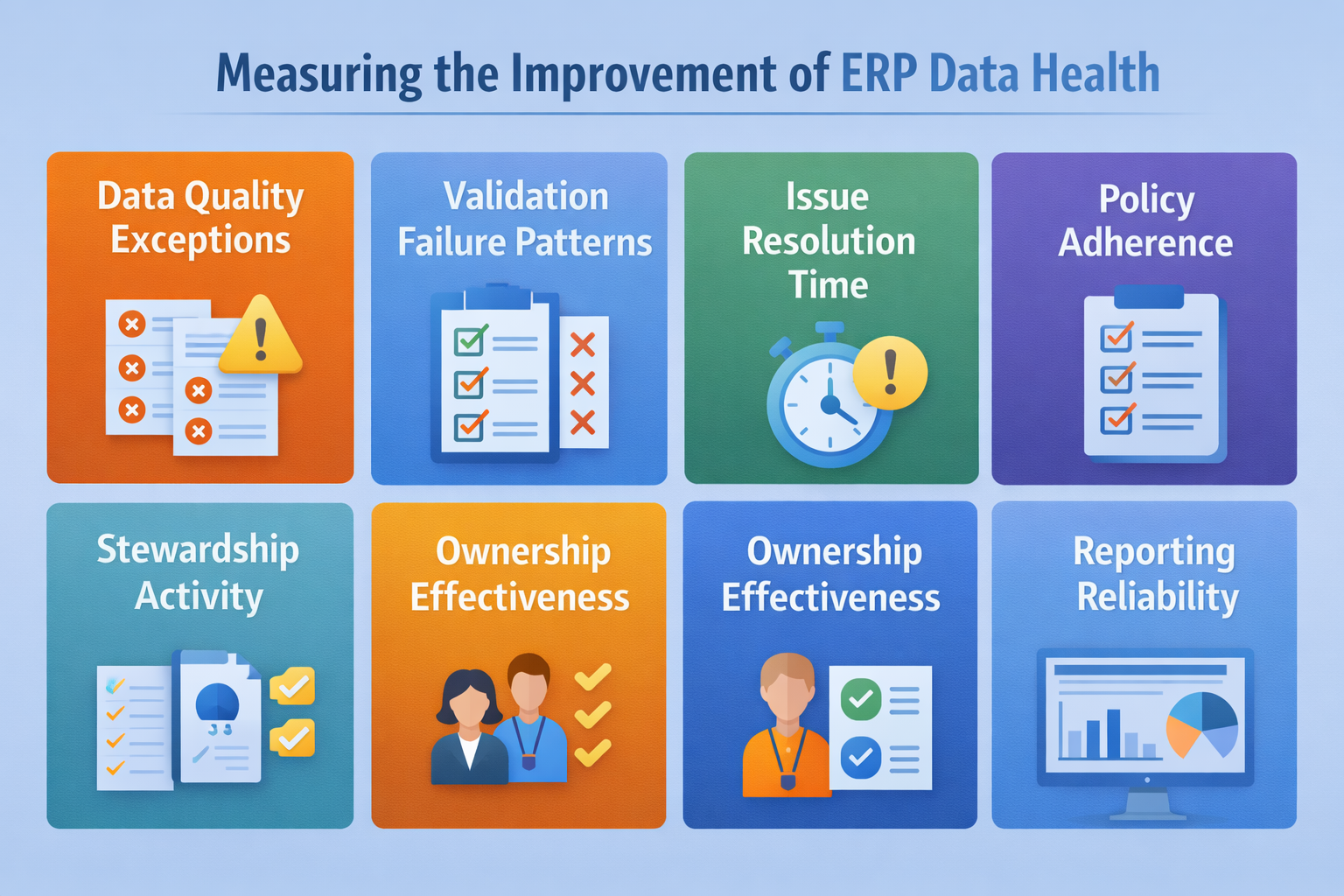 Measuring the Improvement of ERP Data Health

Data Quality Exceptions

Validation Failure Patterns

Issue Resolution Time

Policy Adherence

Stewardship Activity

Ownership Effectiveness

Ownership Effectiveness

Reporting Reliability